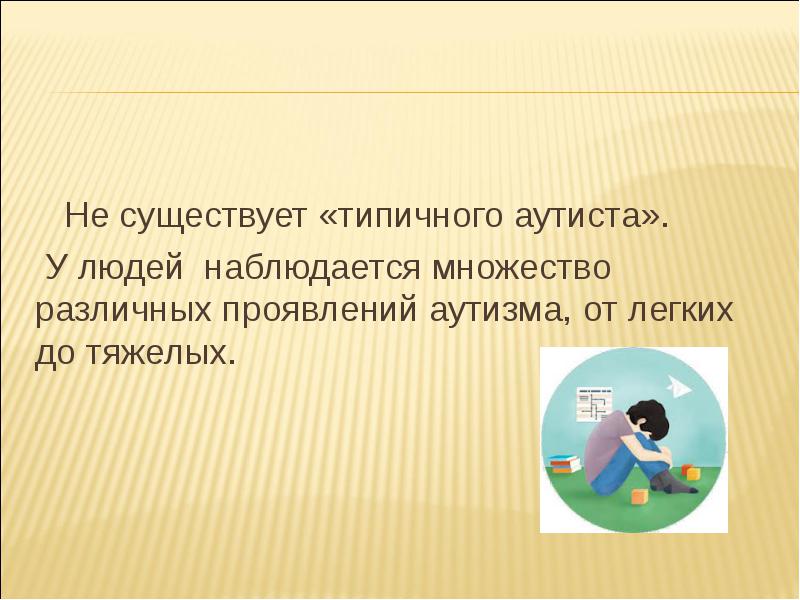 Не существует «типичного аутиста».

У людей наблюдается множество различных проявлений аутизма, от легких до тяжелых.